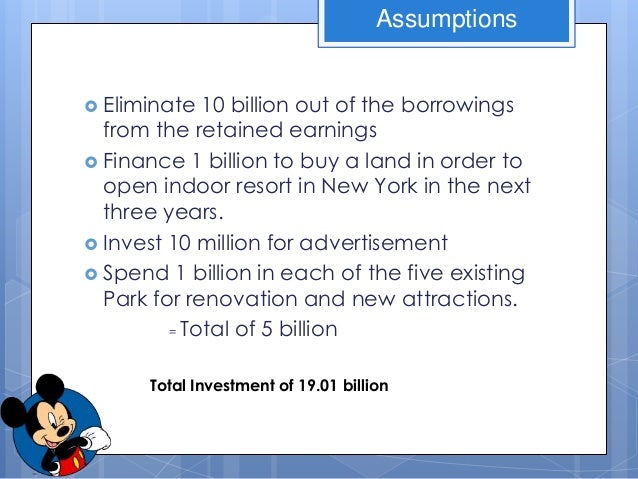 Assumptions

Eliminate 10 billion out of the borrowings from the retained earnings

Finance 1 billion to buy a land in order to open indoor resort in New York in the next three years.

Invest 10 million for advertisement

Spend 1 billion in each of the five existing Park for renovation and new attractions.

= Total of 5 billion

Total Investment of 19.01 billion